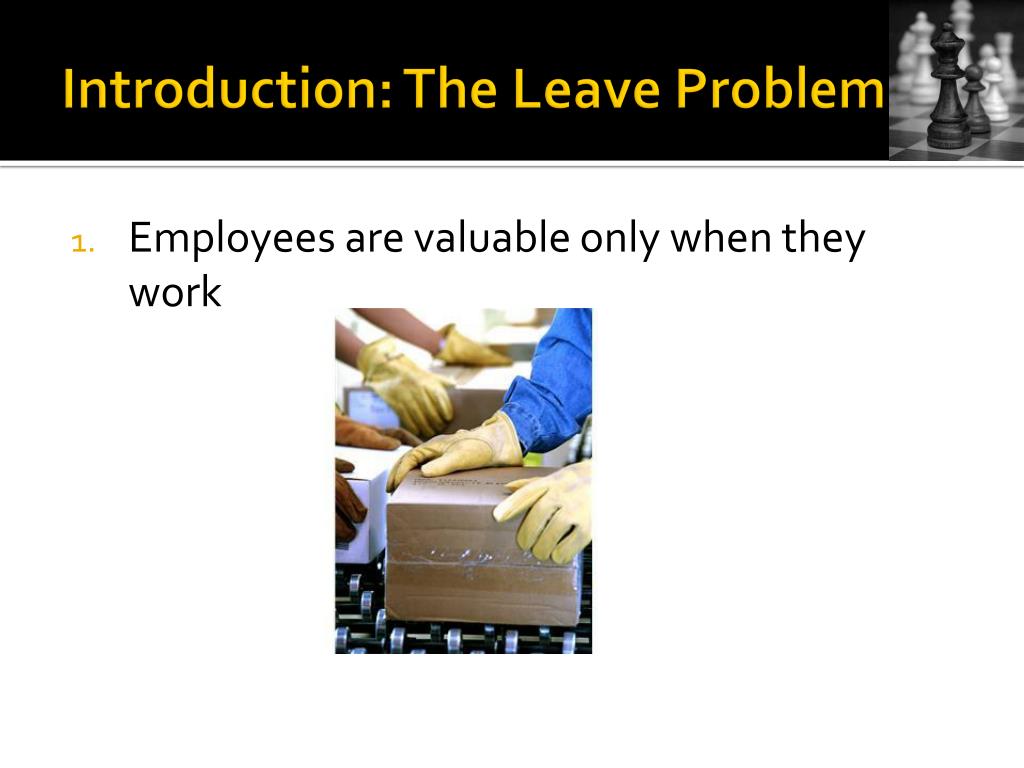 Introduction: The Leave Problem

1. Employees are valuable only when they work